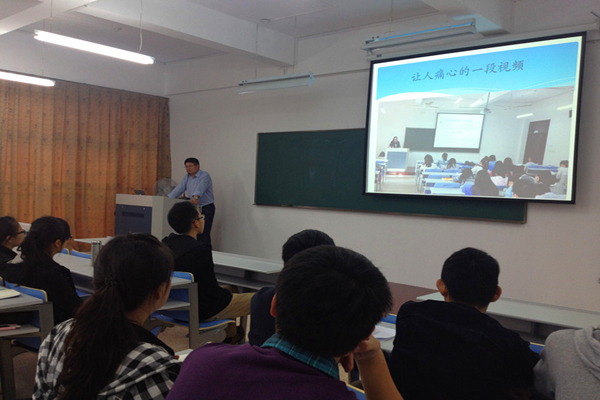 让人痛心的一段视频